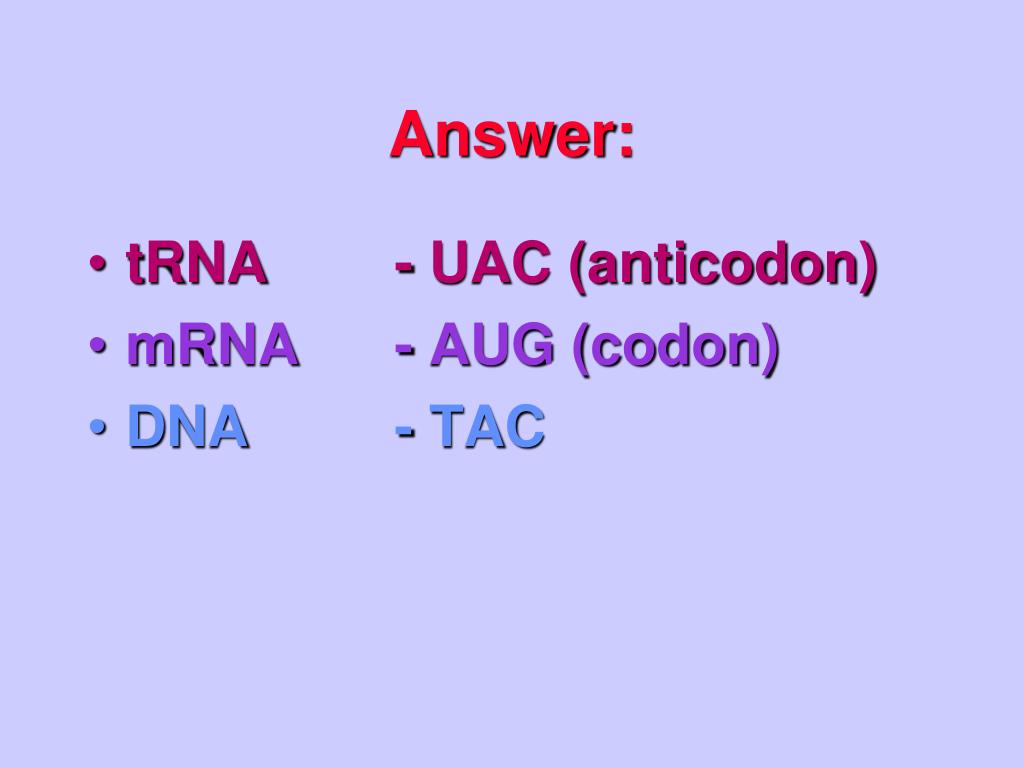 Answer:

• tRNA - UAC (anticodon)
• mRNA - AUG (codon)
• DNA - TAC